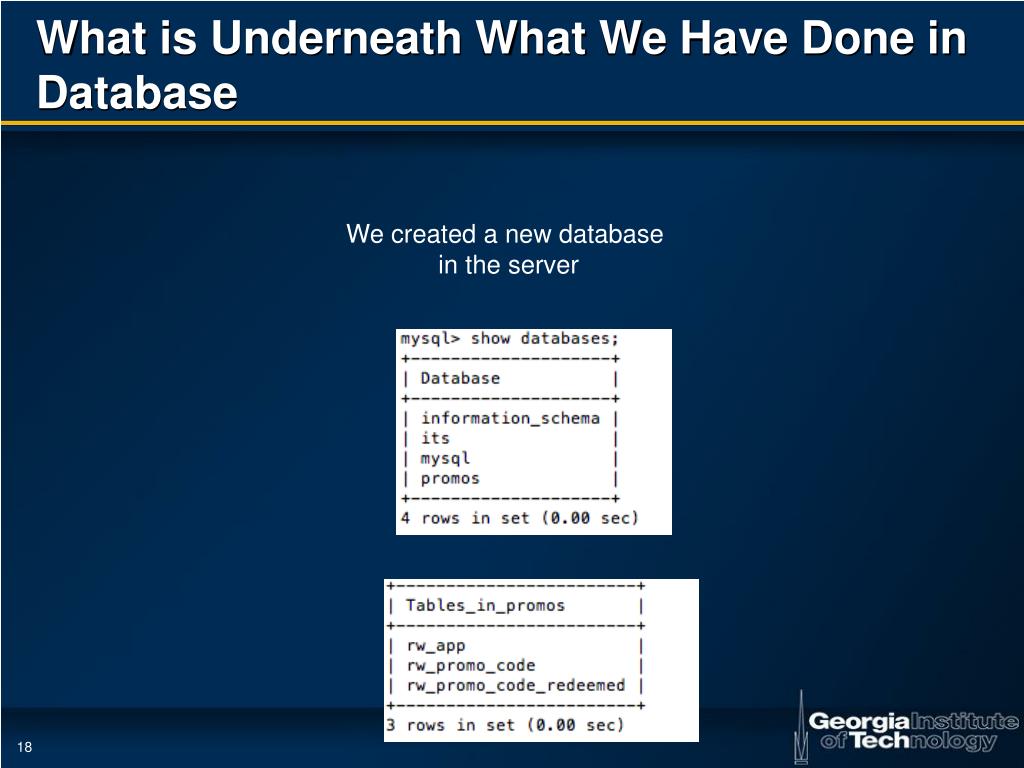 What is Underneath What We Have Done in Database

We created a new database in the server

mysql> show databases;

| Database |
|---|
| information_schema |
| its |
| mysql |
| promos |

4 rows in set (0.00 sec)

| Tables_in_promos |
|---|
| rw_app |
| rw_promo_code |
| rw_promo_code_redeemed |

3 rows in set (0.00 sec)

18

Georgia Institute of Technology